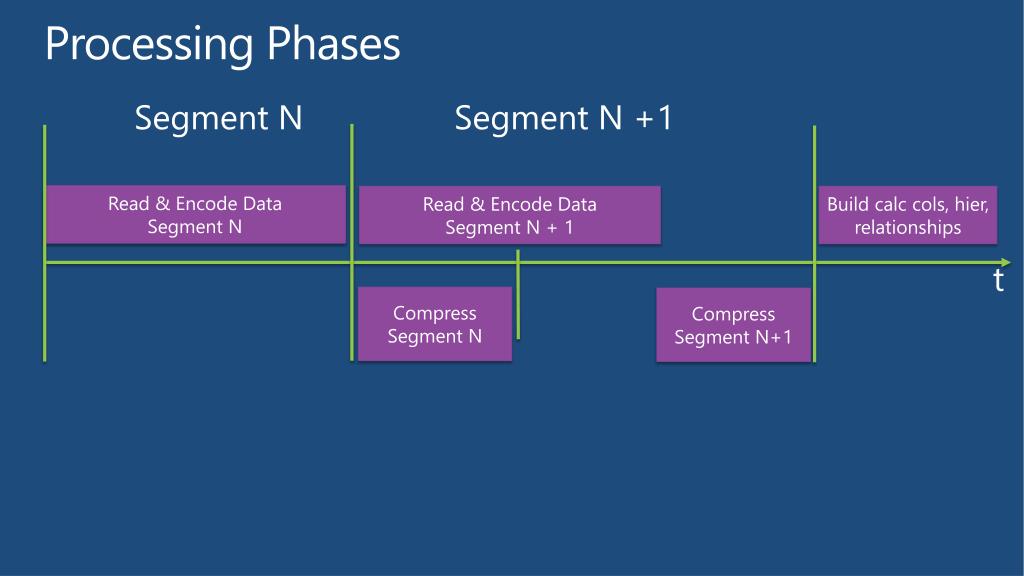 Processing Phases

Segment N

Segment N +1

Read & Encode Data Segment N

Read & Encode Data Segment N + 1

Build calc cols, hier, relationships

t

Compress Segment N

Compress Segment N+1